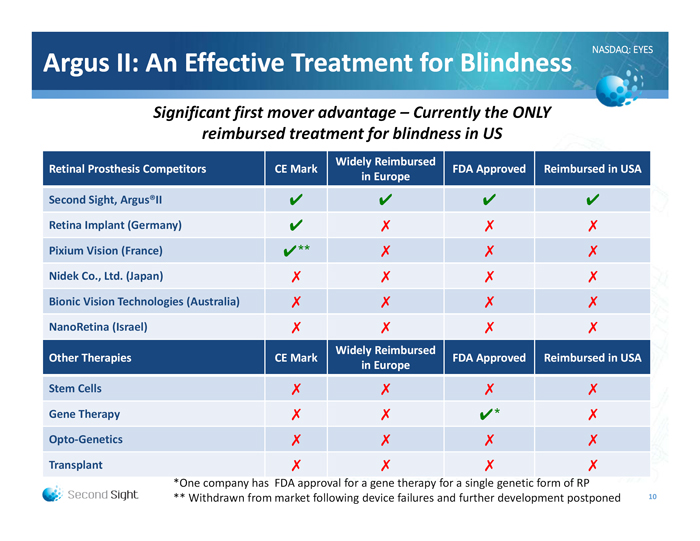 Argus II: An Effective Treatment for Blindness

NASDAQ: EYES

Significant first mover advantage – Currently the ONLY reimbursed treatment for blindness in US

| Retinal Prosthesis Competitors | CE Mark | Widely Reimbursed in Europe | FDA Approved | Reimbursed in USA |
|---|---|---|---|---|
| Second Sight, Argus®II | ✔ | ✔ | ✔ | ✔ |
| Retina Implant (Germany) | ✔ | ✗ | ✗ | ✗ |
| Pixium Vision (France) | ✔** | ✗ | ✗ | ✗ |
| Nidek Co., Ltd. (Japan) | ✗ | ✗ | ✗ | ✗ |
| Bionic Vision Technologies (Australia) | ✗ | ✗ | ✗ | ✗ |
| NanoRetina (Israel) | ✗ | ✗ | ✗ | ✗ |
| Other Therapies | CE Mark | Widely Reimbursed in Europe | FDA Approved | Reimbursed in USA |
| Stem Cells | ✗ | ✗ | ✗ | ✗ |
| Gene Therapy | ✗ | ✗ | ✔* | ✗ |
| Opto-Genetics | ✗ | ✗ | ✗ | ✗ |
| Transplant | ✗ | ✗ | ✗ | ✗ |

*One company has FDA approval for a gene therapy for a single genetic form of RP
** Withdrawn from market following device failures and further development postponed

Second Sight

10